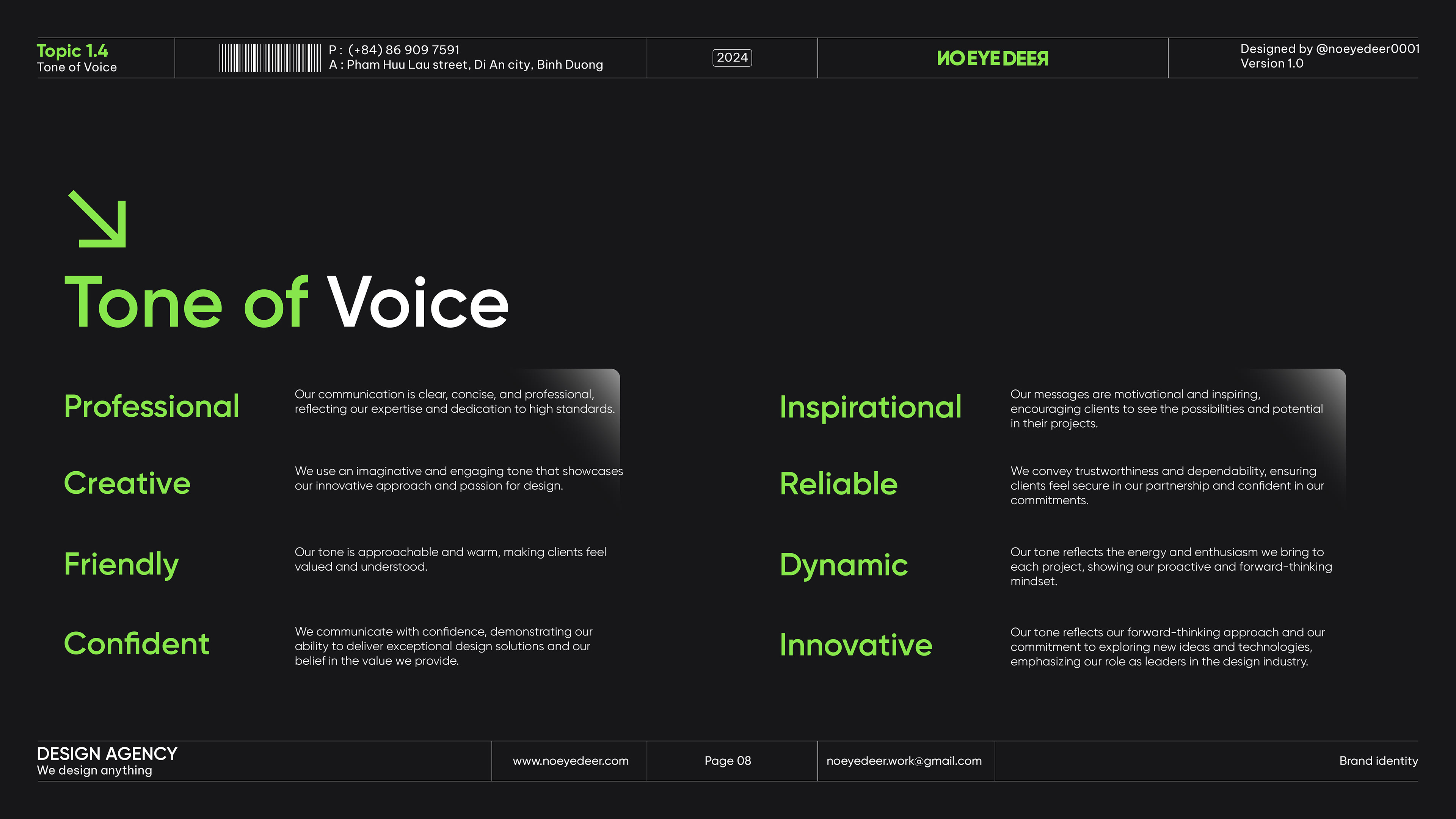 Topic 1.4
Tone of Voice

P : (+84) 86 909 7591
A : Pham Huu Lau street, Di An city, Binh Duong

2024

NO EYE DEER

Designed by @noeyedeer0001
Version 1.0

Tone of Voice

Professional

Our communication is clear, concise, and professional, reflecting our expertise and dedication to high standards.

Creative

We use an imaginative and engaging tone that showcases our innovative approach and passion for design.

Friendly

Our tone is approachable and warm, making clients feel valued and understood.

Confident

We communicate with confidence, demonstrating our ability to deliver exceptional design solutions and our belief in the value we provide.

Inspirational

Our messages are motivational and inspiring, encouraging clients to see the possibilities and potential in their projects.

Reliable

We convey trustworthiness and dependability, ensuring clients feel secure in our partnership and confident in our commitments.

Dynamic

Our tone reflects the energy and enthusiasm we bring to each project, showing our proactive and forward-thinking mindset.

Innovative

Our tone reflects our forward-thinking approach and our commitment to exploring new ideas and technologies, emphasizing our role as leaders in the design industry.

DESIGN AGENCY
We design anything

www.noeyedeer.com

Page 08

noeyedeer.work@gmail.com

Brand identity